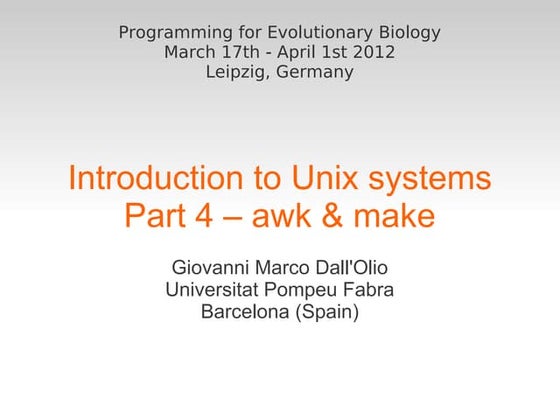 Programming for Evolutionary Biology
March 17th - April 1st 2012
Leipzig, Germany

Introduction to Unix systems
Part 4 – awk & make

Giovanni Marco Dall'Olio
Universitat Pompeu Fabra
Barcelona (Spain)